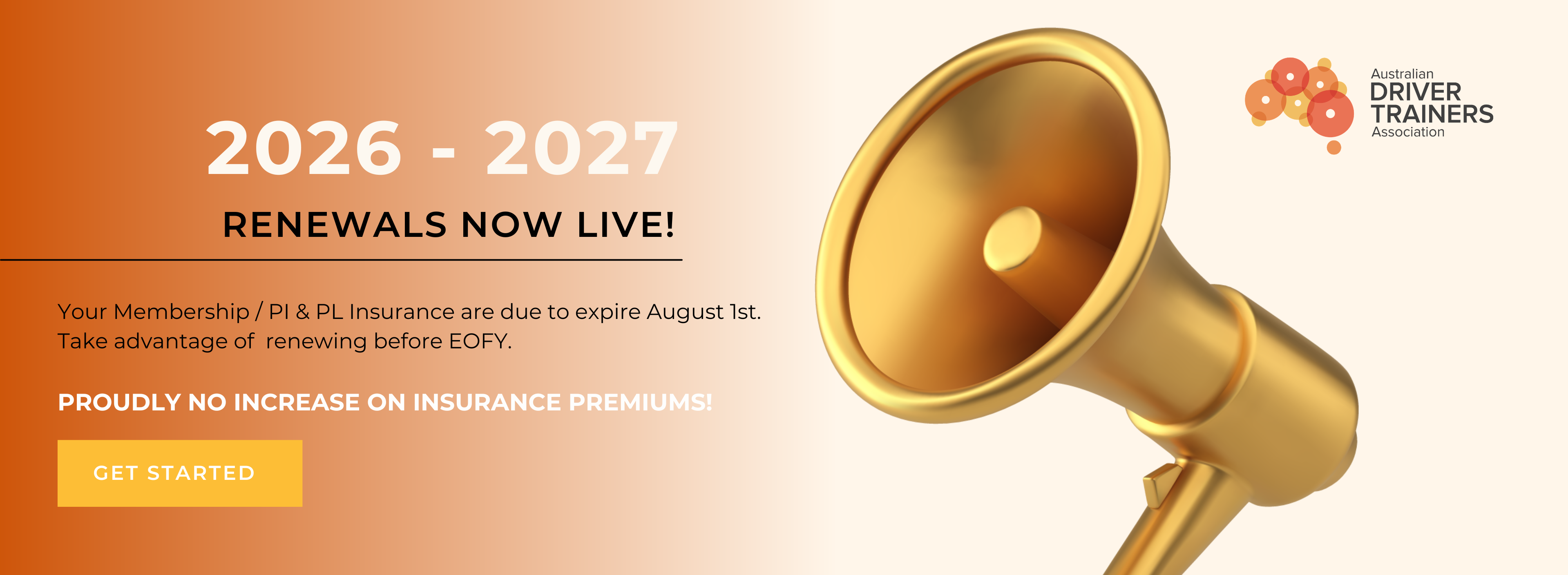 2026 - 2027

RENEWALS NOW LIVE!

Your Membership / PI & PL Insurance are due to expire August 1st. Take advantage of renewing before EOFY.

PROUDLY NO INCREASE ON INSURANCE PREMIUMS!

GET STARTED

Australian DRIVER TRAINERS Association